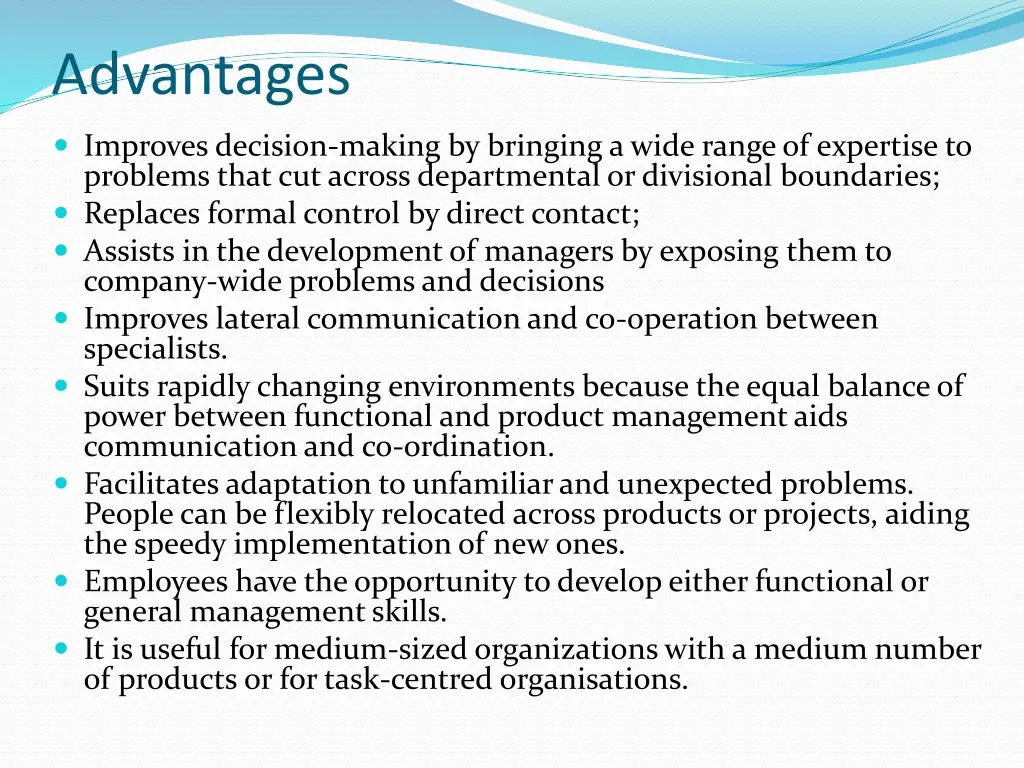 Advantages

- Improves decision-making by bringing a wide range of expertise to problems that cut across departmental or divisional boundaries;
- Replaces formal control by direct contact;
- Assists in the development of managers by exposing them to company-wide problems and decisions
- Improves lateral communication and co-operation between specialists.
- Suits rapidly changing environments because the equal balance of power between functional and product management aids communication and co-ordination.
- Facilitates adaptation to unfamiliar and unexpected problems. People can be flexibly relocated across products or projects, aiding the speedy implementation of new ones.
- Employees have the opportunity to develop either functional or general management skills.
- It is useful for medium-sized organizations with a medium number of products or for task-centred organisations.